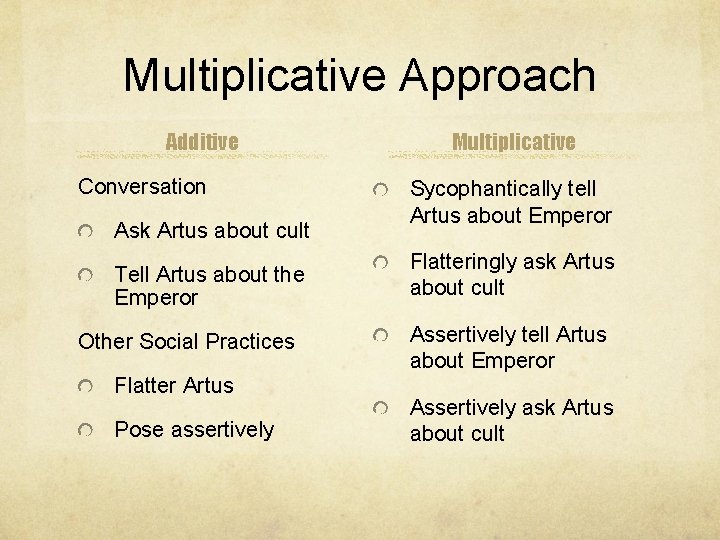 Multiplicative Approach

Additive

Conversation

Ask Artus about cult

Tell Artus about the Emperor

Other Social Practices

Flatter Artus

Pose assertively

Multiplicative

Sycophantically tell Artus about Emperor

Flatteringly ask Artus about cult

Assertively tell Artus about Emperor

Assertively ask Artus about cult